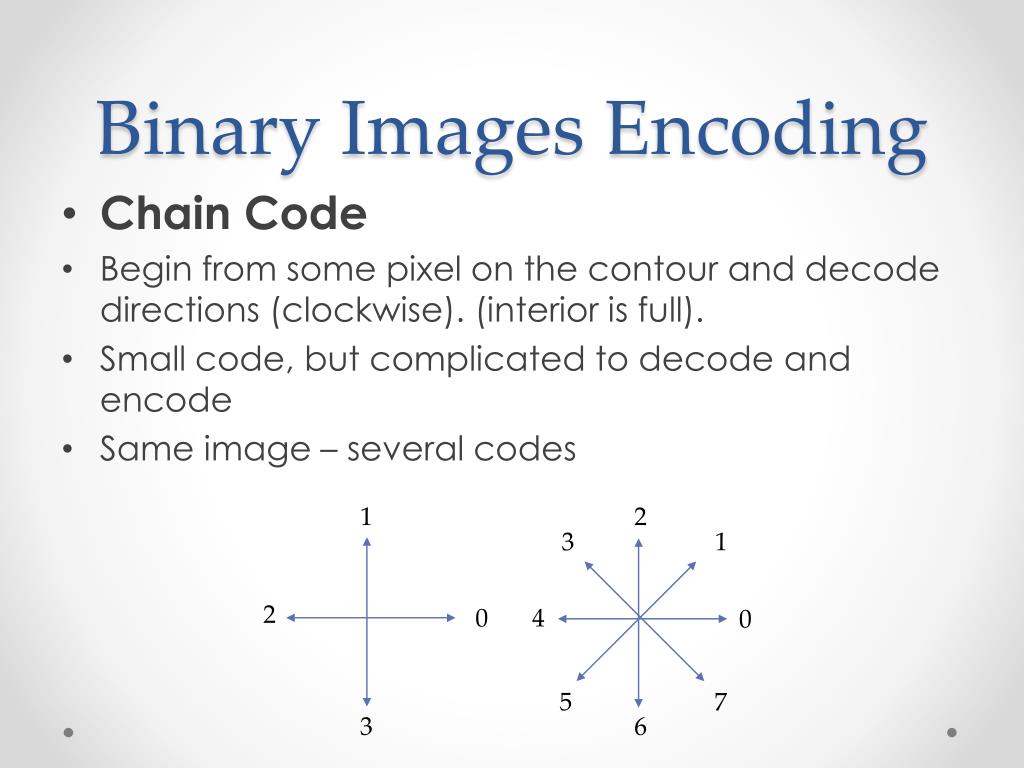 Binary Images Encoding

• Chain Code

• Begin from some pixel on the contour and decode directions (clockwise). (interior is full).

• Small code, but complicated to decode and encode

• Same image – several codes

1
2
0
3

2
3
1
4
0
5
7
6